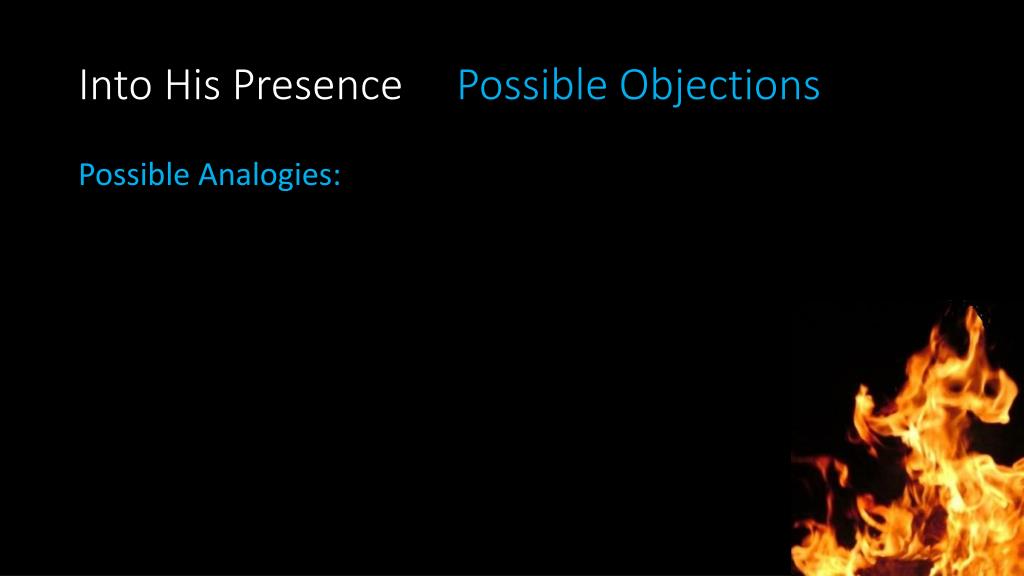 Into His Presence Possible Objections

Possible Analogies: